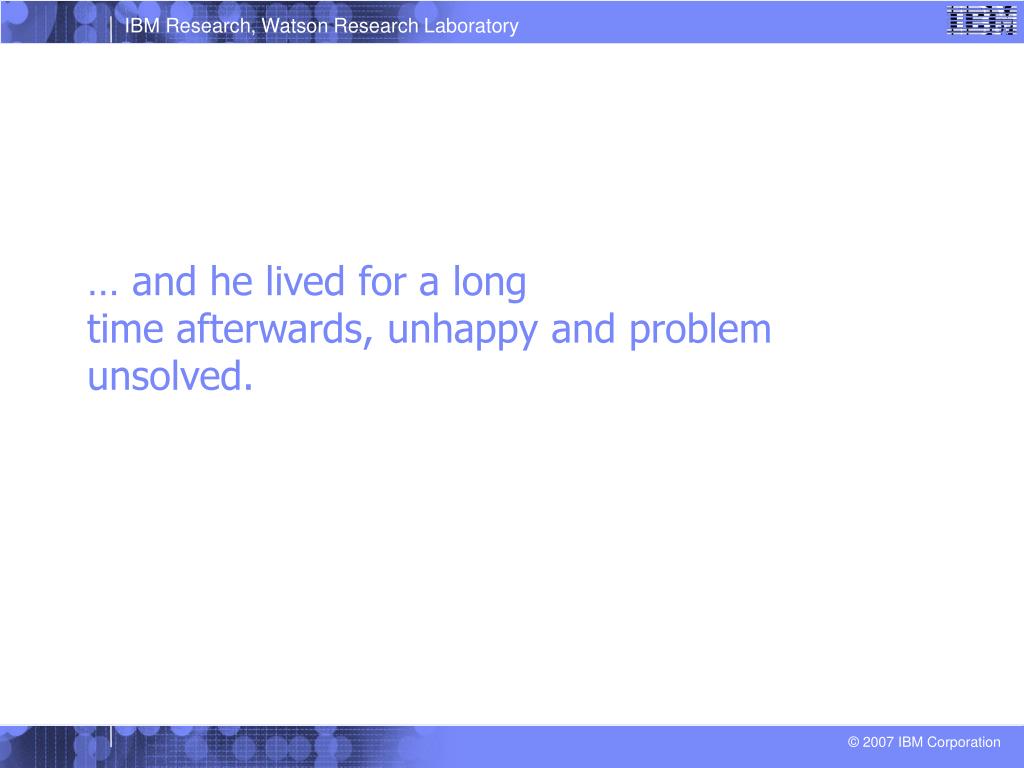 IBM Research, Watson Research Laboratory

IBM

… and he lived for a long
time afterwards, unhappy and problem unsolved.

© 2007 IBM Corporation